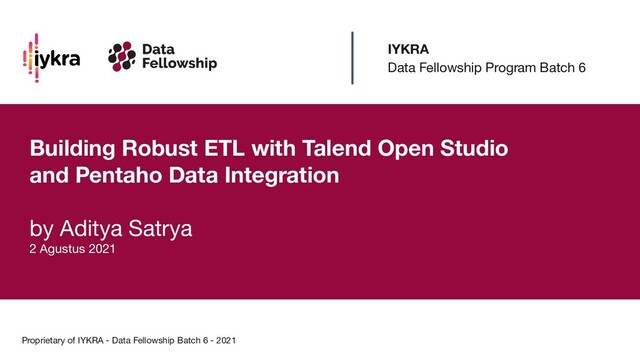 iykra

Data Fellowship

IYKRA
Data Fellowship Program Batch 6

Building Robust ETL with Talend Open Studio and Pentaho Data Integration

by Aditya Satrya
2 Agustus 2021

Proprietary of IYKRA - Data Fellowship Batch 6 - 2021